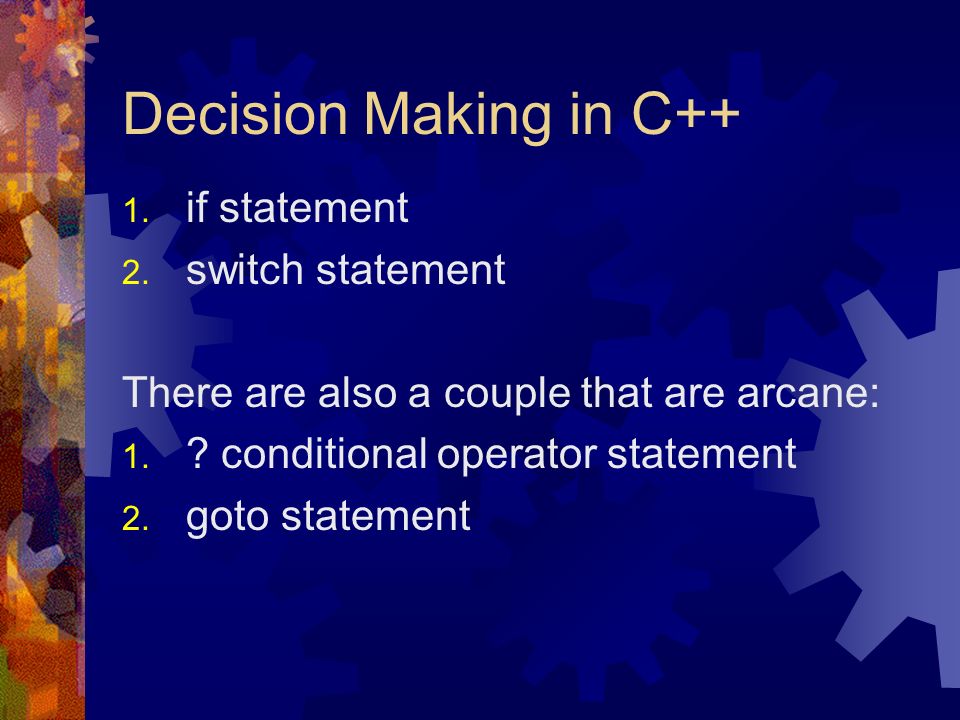 Decision Making in C++

1. if statement
2. switch statement

There are also a couple that are arcane:
1. ? conditional operator statement
2. goto statement